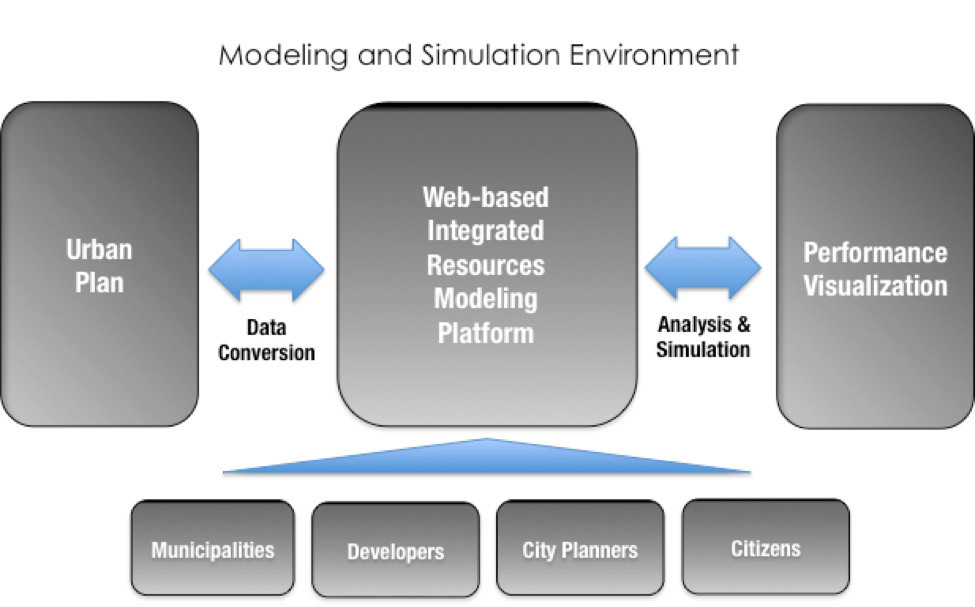 Modeling and Simulation Environment

Urban Plan

Data Conversion

Web-based Integrated Resources Modeling Platform

Analysis & Simulation

Performance Visualization

Municipalities

Developers

City Planners

Citizens